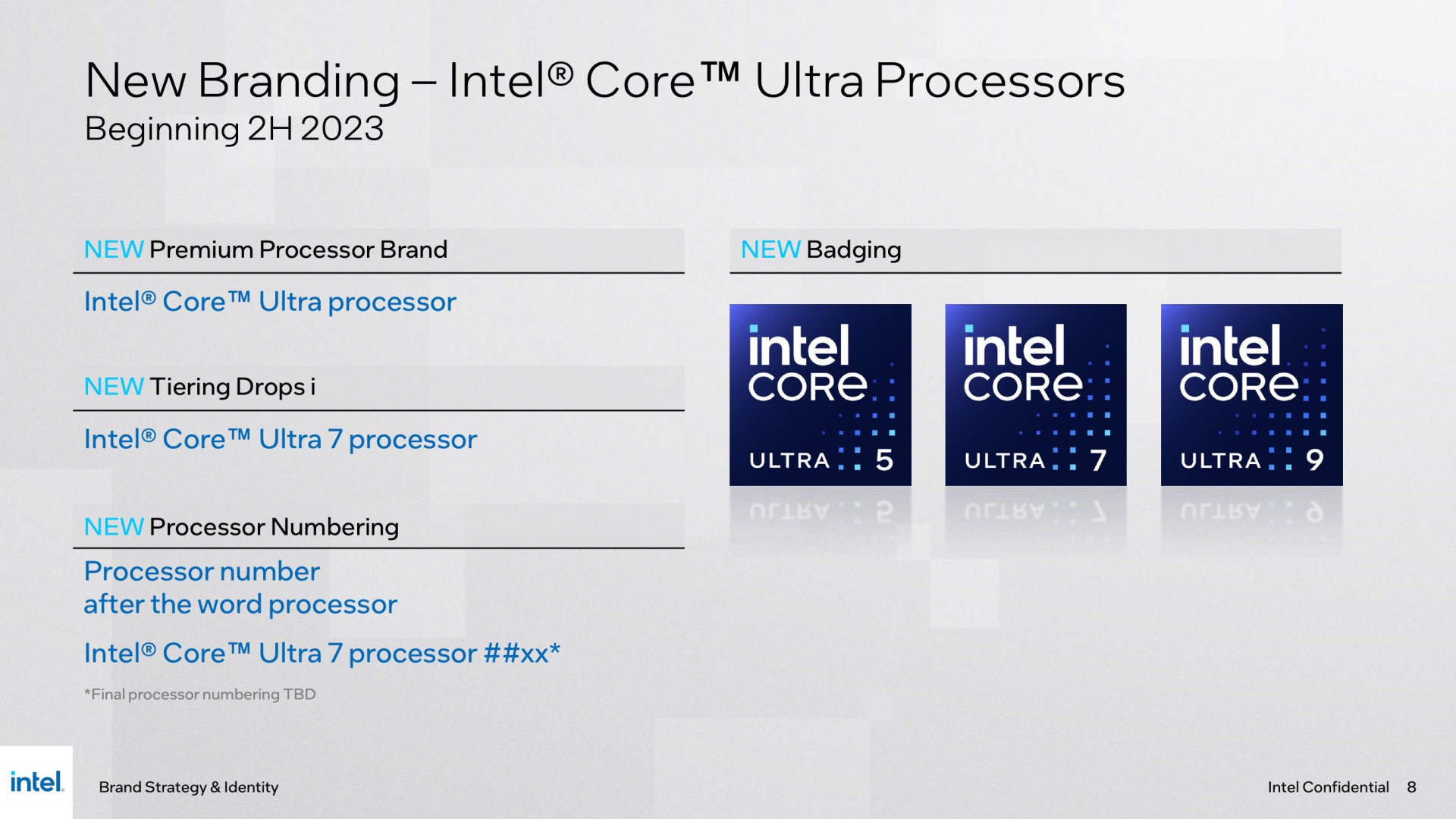 New Branding – Intel® Core™ Ultra Processors
Beginning 2H 2023

NEW Premium Processor Brand

Intel® Core™ Ultra processor

NEW Tiering Drops i

Intel® Core™ Ultra 7 processor

NEW Processor Numbering

Processor number after the word processor

Intel® Core™ Ultra 7 processor ##xx*

*Final processor numbering TBD

NEW Badging

intel CORE ULTRA 5

intel CORE ULTRA 7

intel CORE ULTRA 9

intel.

Brand Strategy & Identity

Intel Confidential 8